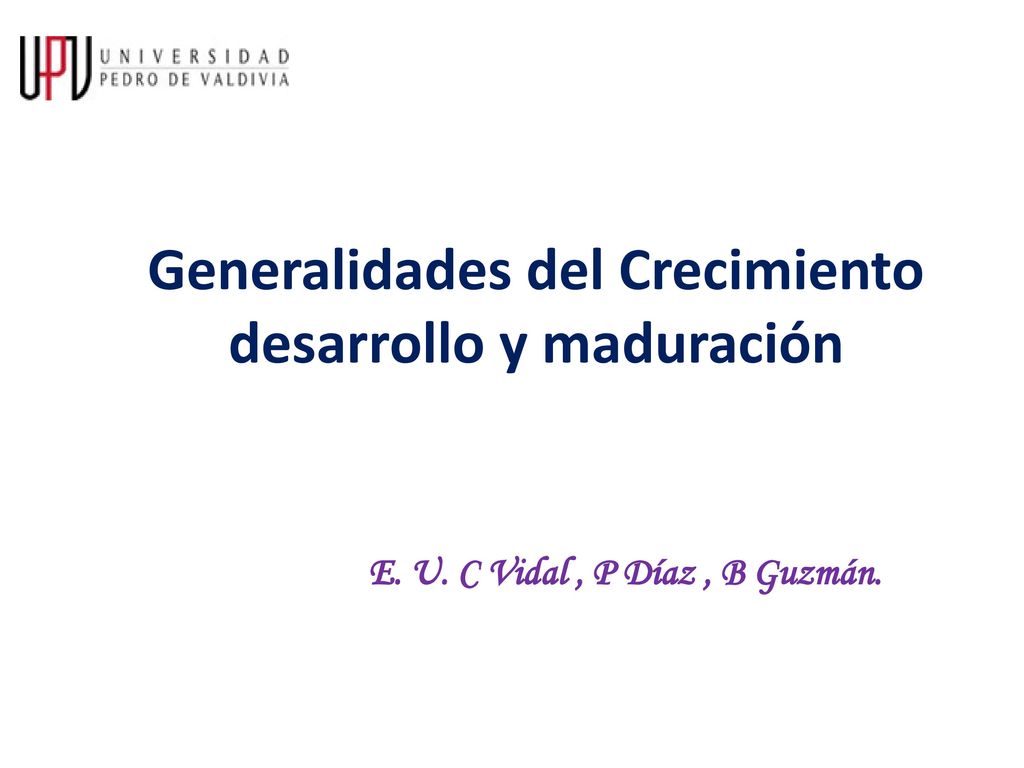 UPV UNIVERSIDAD PEDRO DE VALDIVIA

Generalidades del Crecimiento desarrollo y maduración

E. U. C Vidal , P Díaz , B Guzmán.